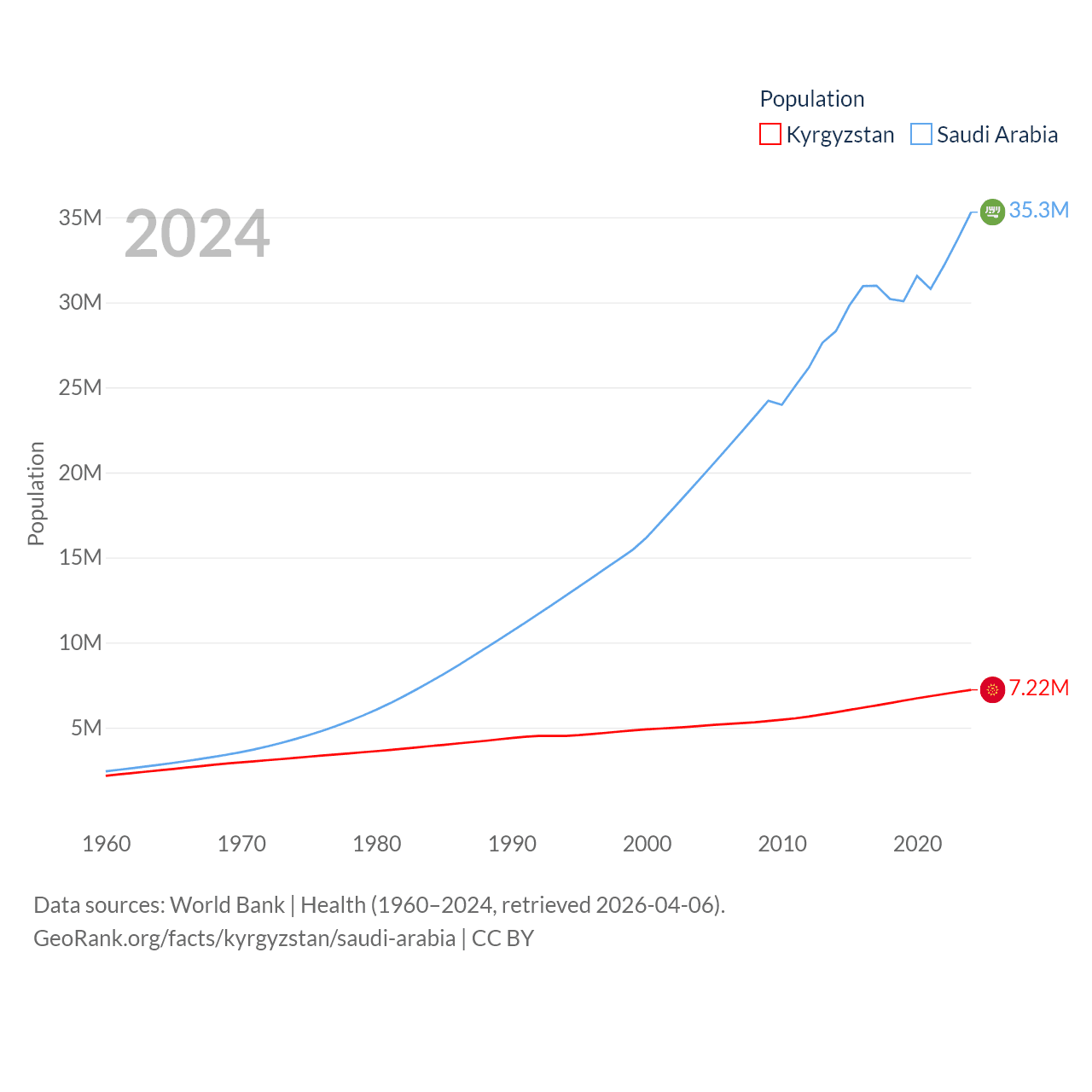 Population
Kyrgyzstan Saudi Arabia

2024

35M
30M
25M
20M
15M
10M
5M

Population

35.3M
7.22M

1960 1970 1980 1990 2000 2010 2020

Data sources: World Bank | Health (1960–2024, retrieved 2026-04-06).
GeoRank.org/facts/kyrgyzstan/saudi-arabia | CC BY